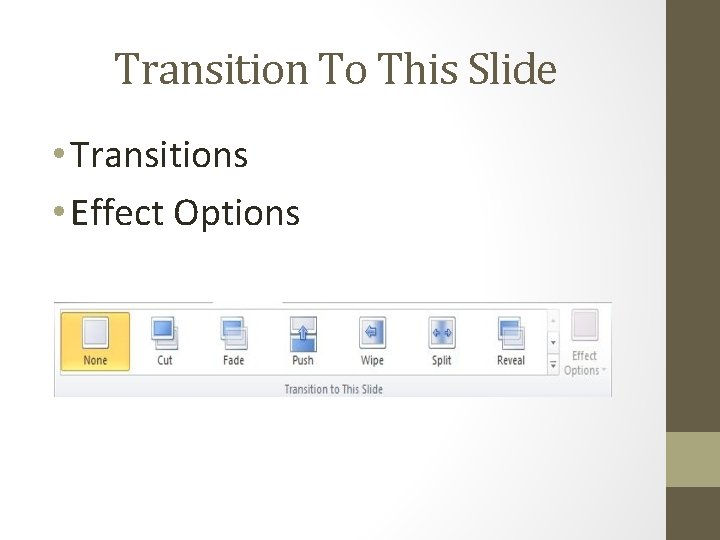 Transition To This Slide

• Transitions
• Effect Options

None Cut Fade Push Wipe Split Reveal Effect Options

Transition to This Slide